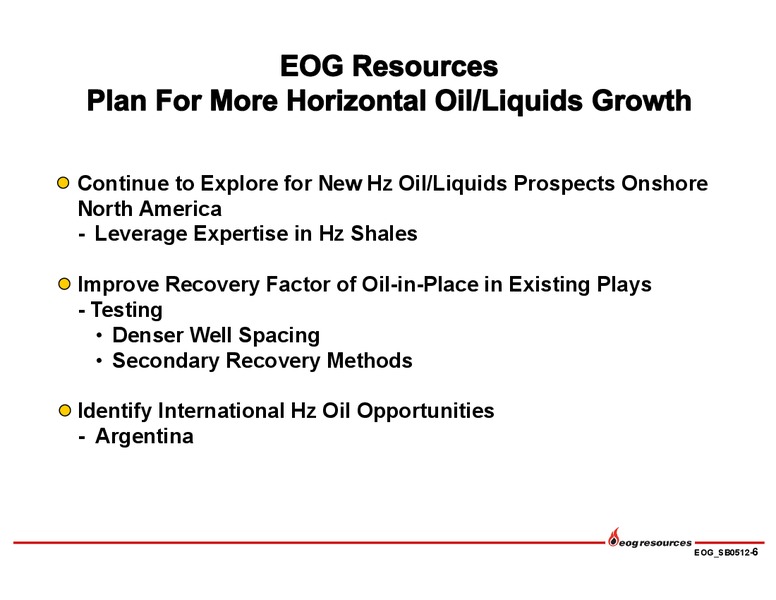 EOG Resources
Plan For More Horizontal Oil/Liquids Growth

Continue to Explore for New Hz Oil/Liquids Prospects Onshore North America
- Leverage Expertise in Hz Shales

Improve Recovery Factor of Oil-in-Place in Existing Plays
- Testing
• Denser Well Spacing
• Secondary Recovery Methods

Identify International Hz Oil Opportunities
- Argentina

eog resources
EOG_SB0512-6